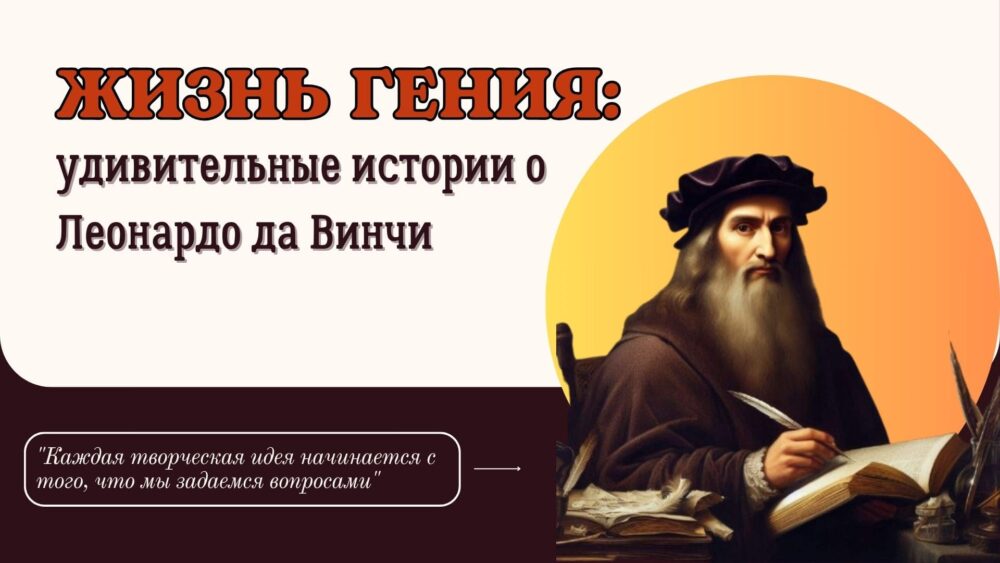 ЖИЗНЬ ГЕНИЯ:
удивительные истории о Леонардо да Винчи

"Каждая творческая идея начинается с того, что мы задаемся вопросами"